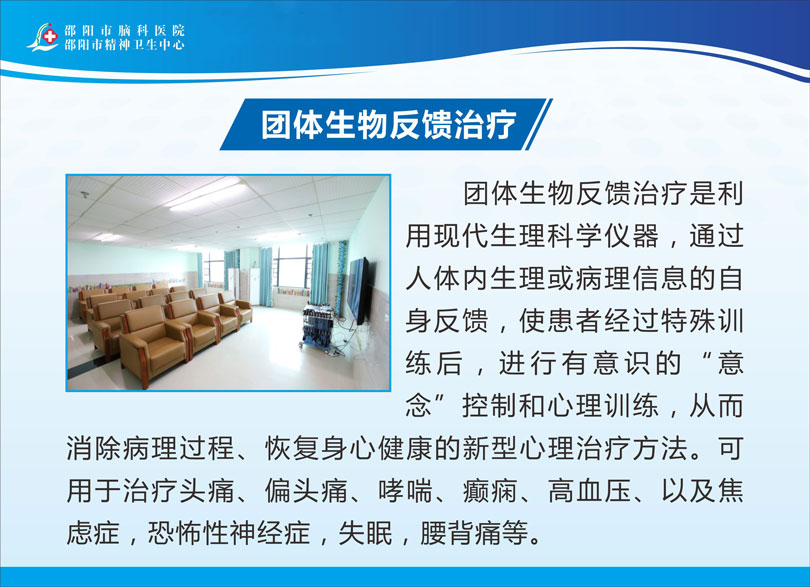 邵阳市脑科医院
邵阳市精神卫生中心

团体生物反馈治疗

团体生物反馈治疗是利用现代生理科学仪器，通过人体内生理或病理信息的自身反馈，使患者经过特殊训练后，进行有意识的“意念”控制和心理训练，从而消除病理过程、恢复身心健康的新型心理治疗方法。可用于治疗头痛、偏头痛、哮喘、癫痫、高血压、以及焦虑症，恐怖性神经症，失眠，腰背痛等。